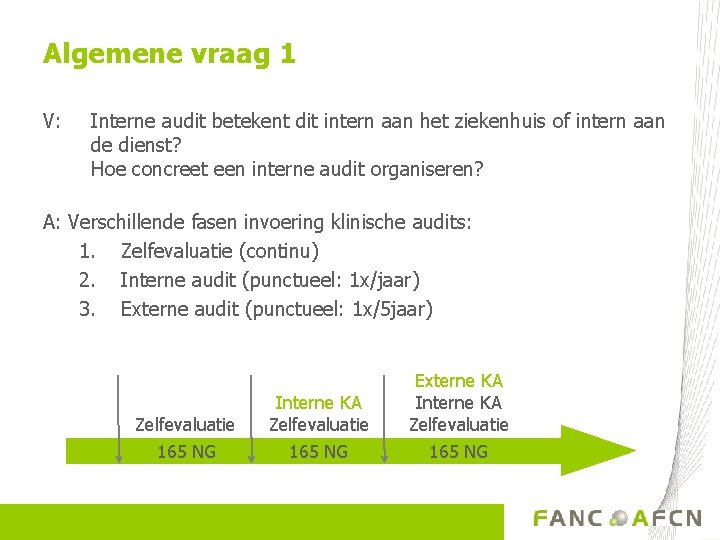 Algemene vraag 1

V: Interne audit betekent dit intern aan het ziekenhuis of intern aan de dienst?
Hoe concreet een interne audit organiseren?

A: Verschillende fasen invoering klinische audits:
1. Zelfevaluatie (continu)
2. Interne audit (punctueel: 1x/jaar)
3. Externe audit (punctueel: 1x/5jaar)

Zelfevaluatie
165 NG

Interne KA
Zelfevaluatie
165 NG

Externe KA
Interne KA
Zelfevaluatie
165 NG

FANC AFCN